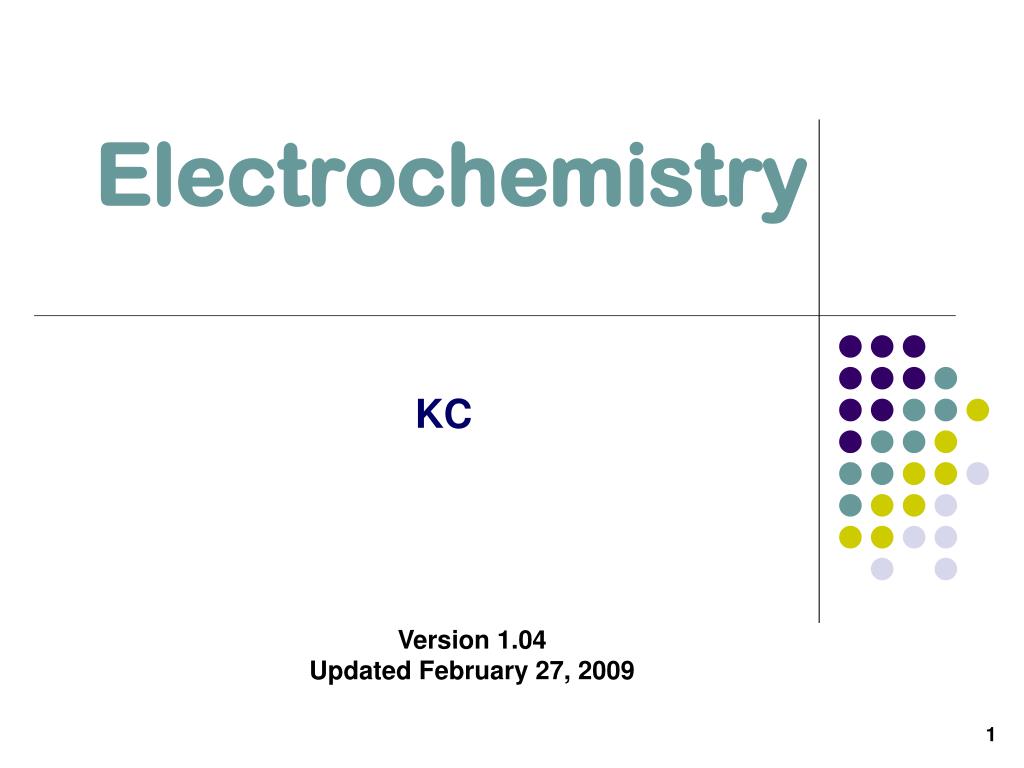 Electrochemistry

KC

Version 1.04
Updated February 27, 2009

1